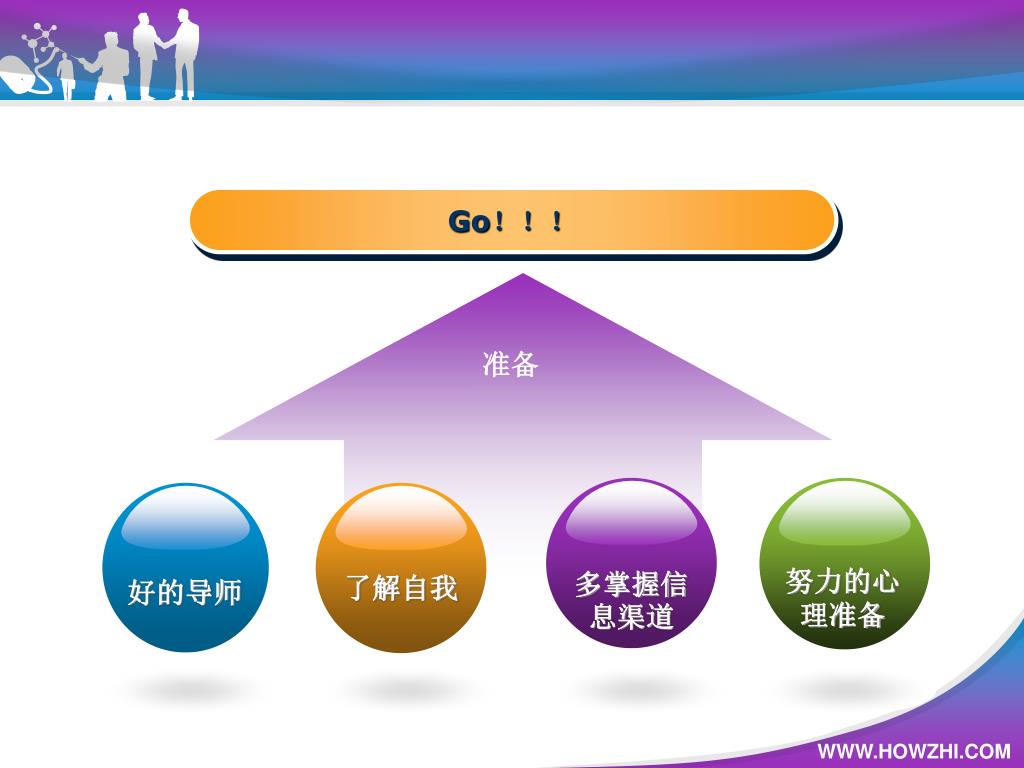 Go！！！

准备

好的导师

了解自我

多掌握信息渠道

努力的心理准备

WWW.HOWZHI.COM